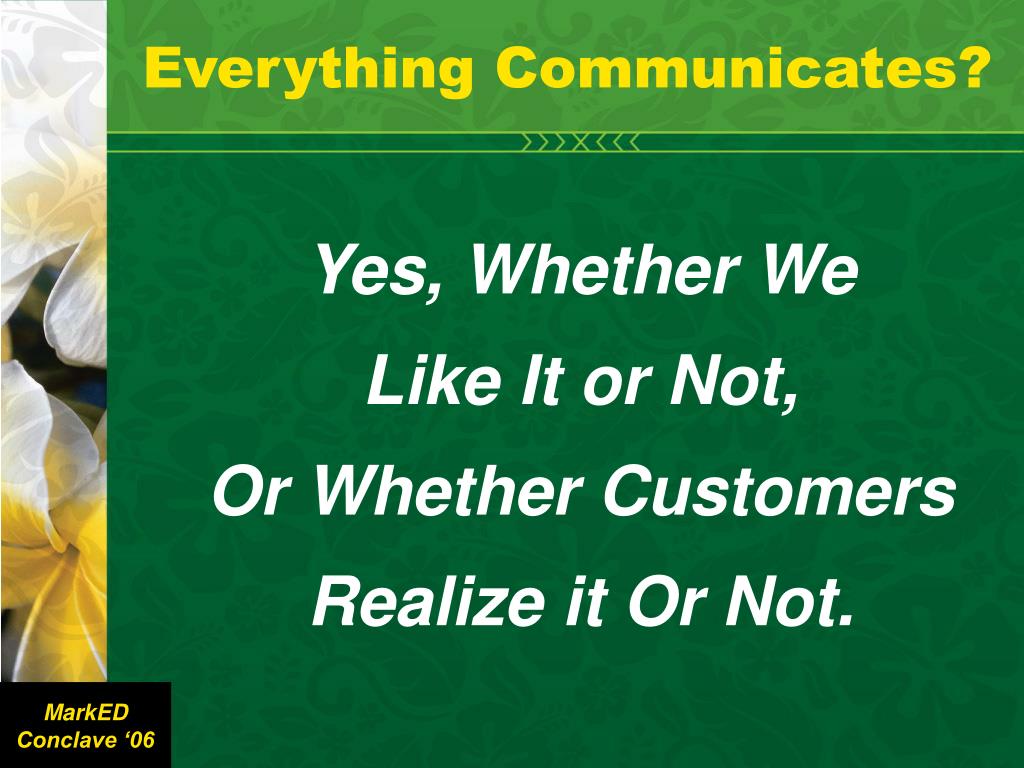 Everything Communicates?

Yes, Whether We Like It or Not, Or Whether Customers Realize it Or Not.

MarkED Conclave ‘06